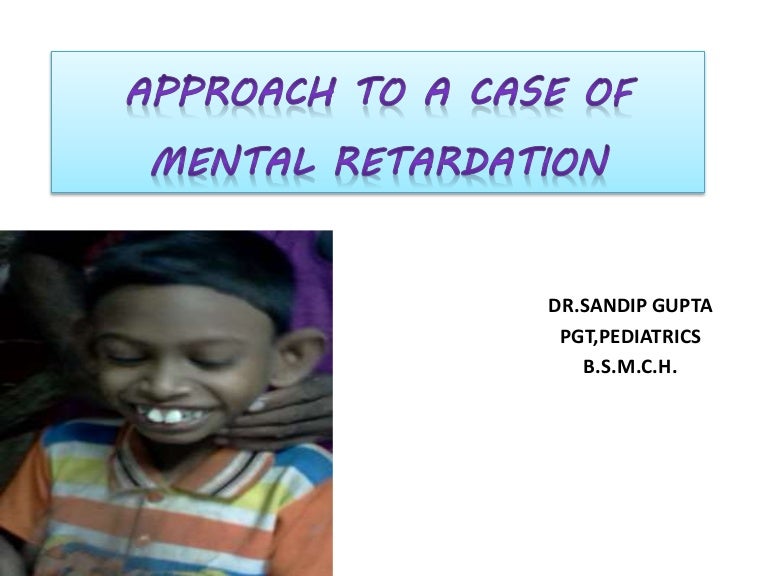 APPROACH TO A CASE OF MENTAL RETARDATION

DR.SANDIP GUPTA
PGT,PEDIATRICS
B.S.M.C.H.